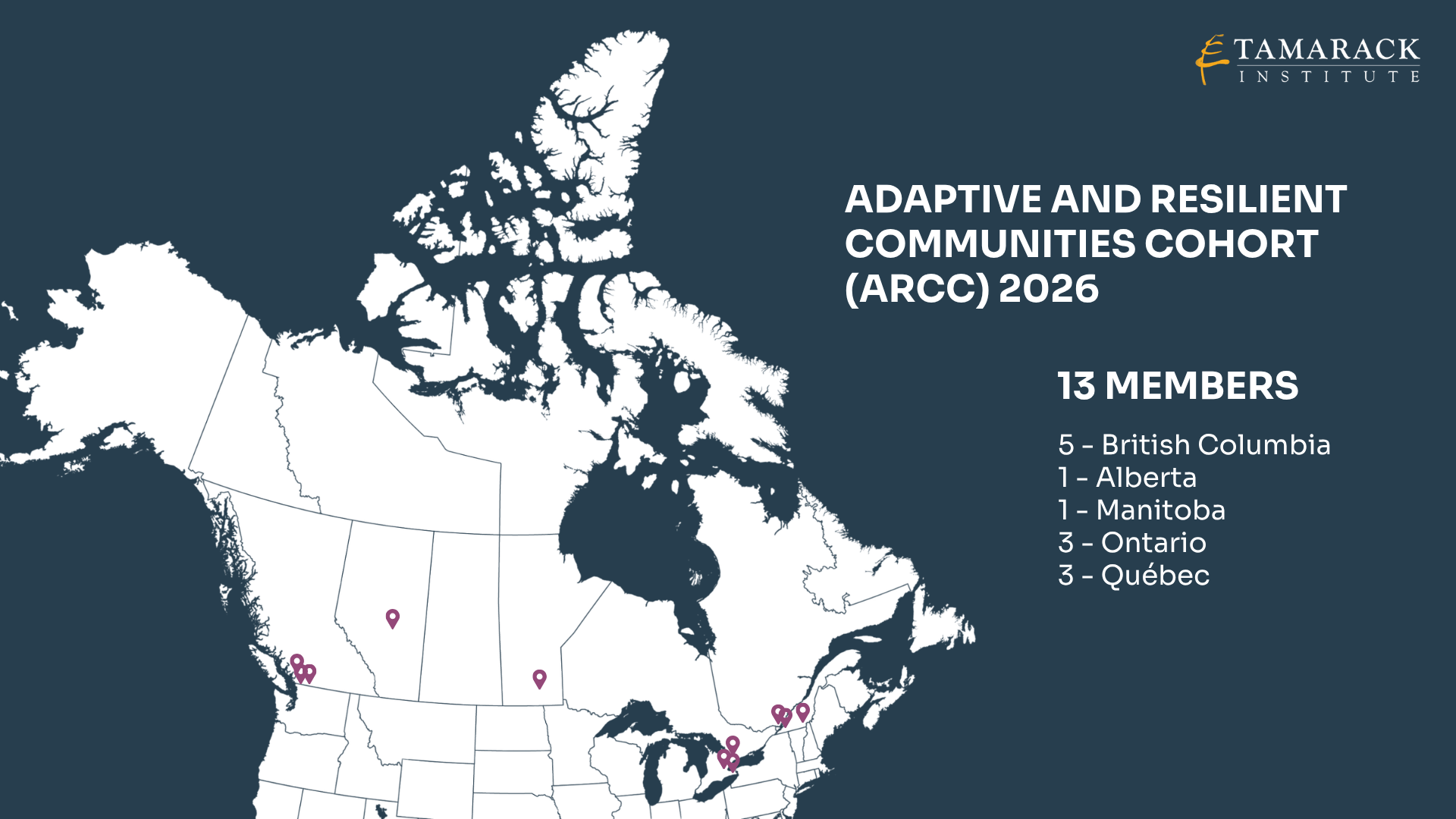 TAMARACK INSTITUTE

ADAPTIVE AND RESILIENT COMMUNITIES COHORT (ARCC) 2026

13 MEMBERS

5 - British Columbia
1 - Alberta
1 - Manitoba
3 - Ontario
3 - Québec